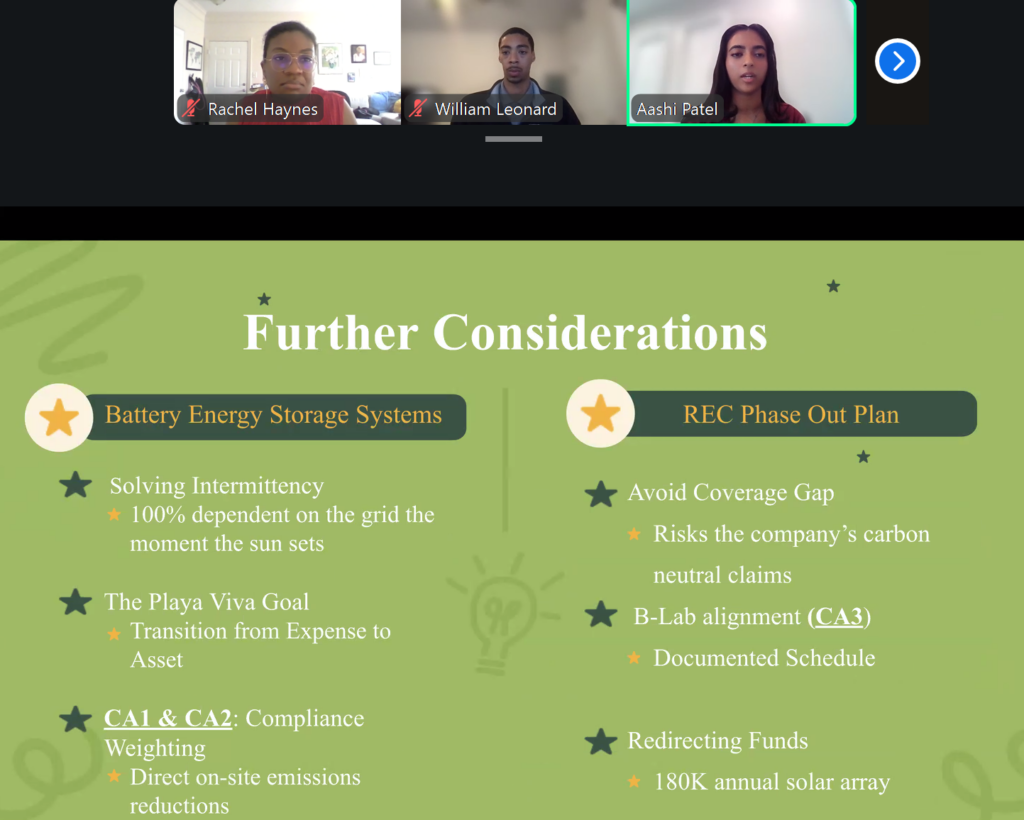 Rachel Haynes

William Leonard

Aashi Patel

Further Considerations

Battery Energy Storage Systems

Solving Intermittency
100% dependent on the grid the moment the sun sets

The Playa Viva Goal
Transition from Expense to Asset

CA1 & CA2: Compliance Weighting
Direct on-site emissions reductions

REC Phase Out Plan

Avoid Coverage Gap
Risks the company's carbon neutral claims

B-Lab alignment (CA3)
Documented Schedule

Redirecting Funds
180K annual solar array